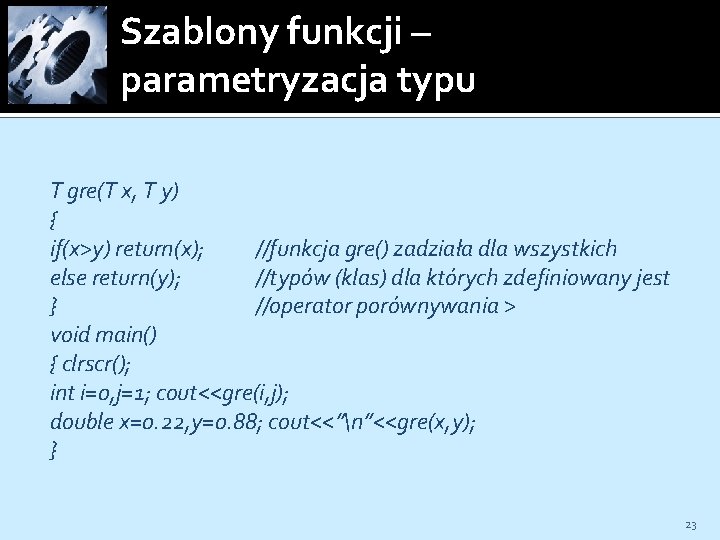 Szablony funkcji – parametryzacja typu

T gre(T x, T y)
{
if(x>y) return(x); //funkcja gre() zadziała dla wszystkich
else return(y); //typów (klas) dla których zdefiniowany jest
} //operator porównywania >
void main()
{ clrscr();
int i=0,j=1; cout<<gre(i,j);
double x=0.22,y=0.88; cout<<"\n"<<gre(x,y);
}

23